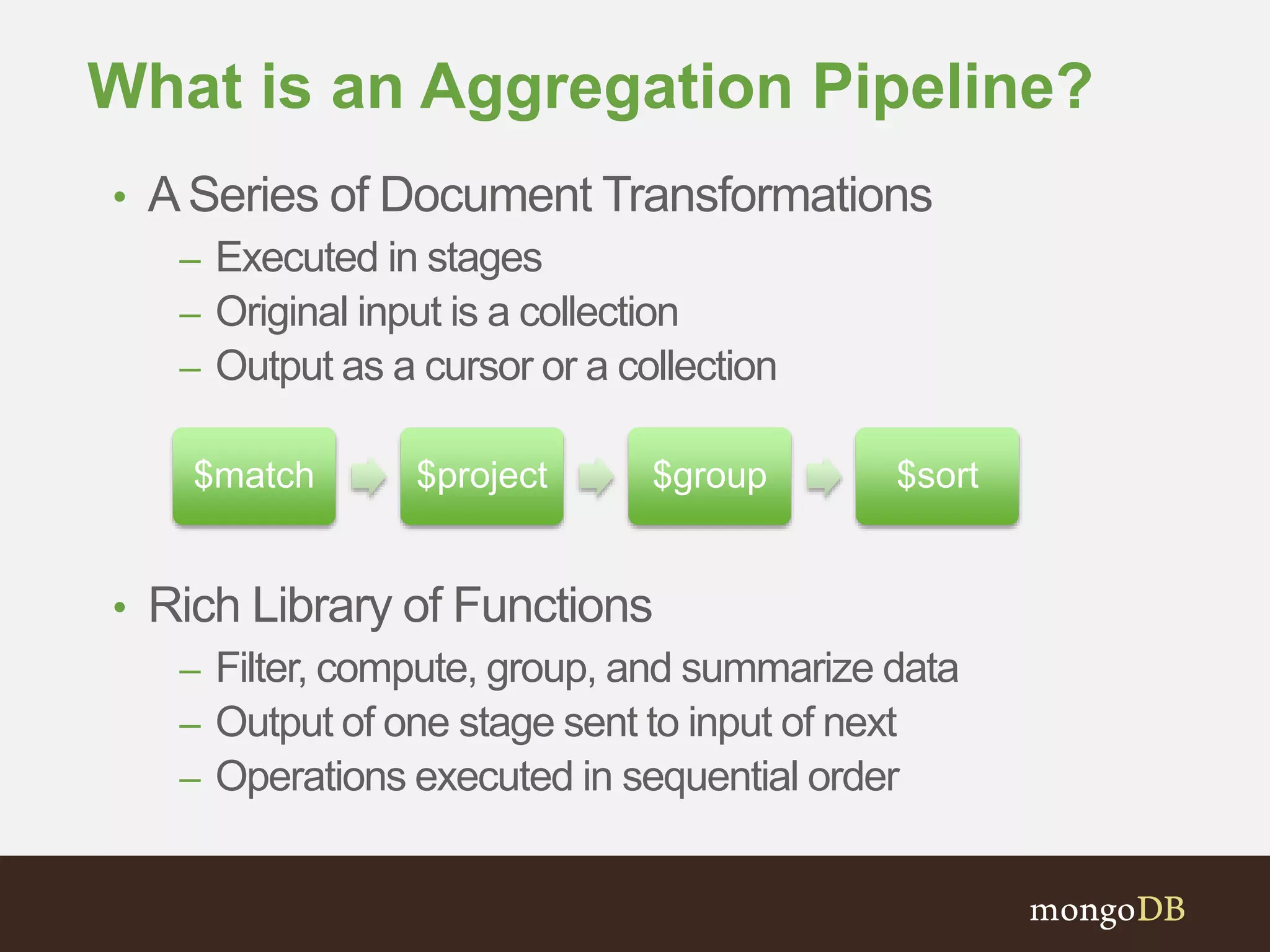 What is an Aggregation Pipeline?

• A Series of Document Transformations
– Executed in stages
– Original input is a collection
– Output as a cursor or a collection

\$match \$project \$group \$sort

• Rich Library of Functions
– Filter, compute, group, and summarize data
– Output of one stage sent to input of next
– Operations executed in sequential order

mongoDB